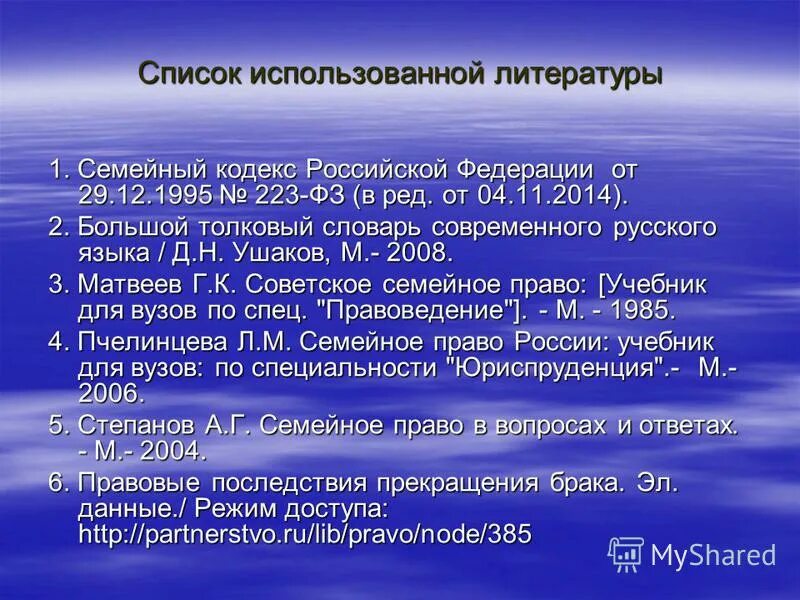 Список использованной литературы

1. Семейный кодекс Российской Федерации от 29.12.1995 № 223-ФЗ (в ред. от 04.11.2014).
2. Большой толковый словарь современного русского языка / Д.Н. Ушаков, М.- 2008.
3. Матвеев Г.К. Советское семейное право: [Учебник для вузов по спец. "Правоведение"]. - М. - 1985.
4. Пчелинцева Л.М. Семейное право России: учебник для вузов: по специальности "Юриспруденция".- М.- 2006.
5. Степанов А.Г. Семейное право в вопросах и ответах. - М.- 2004.
6. Правовые последствия прекращения брака. Эл. данные./ Режим доступа: http://partnerstvo.ru/lib/pravo/node/385

MyShared